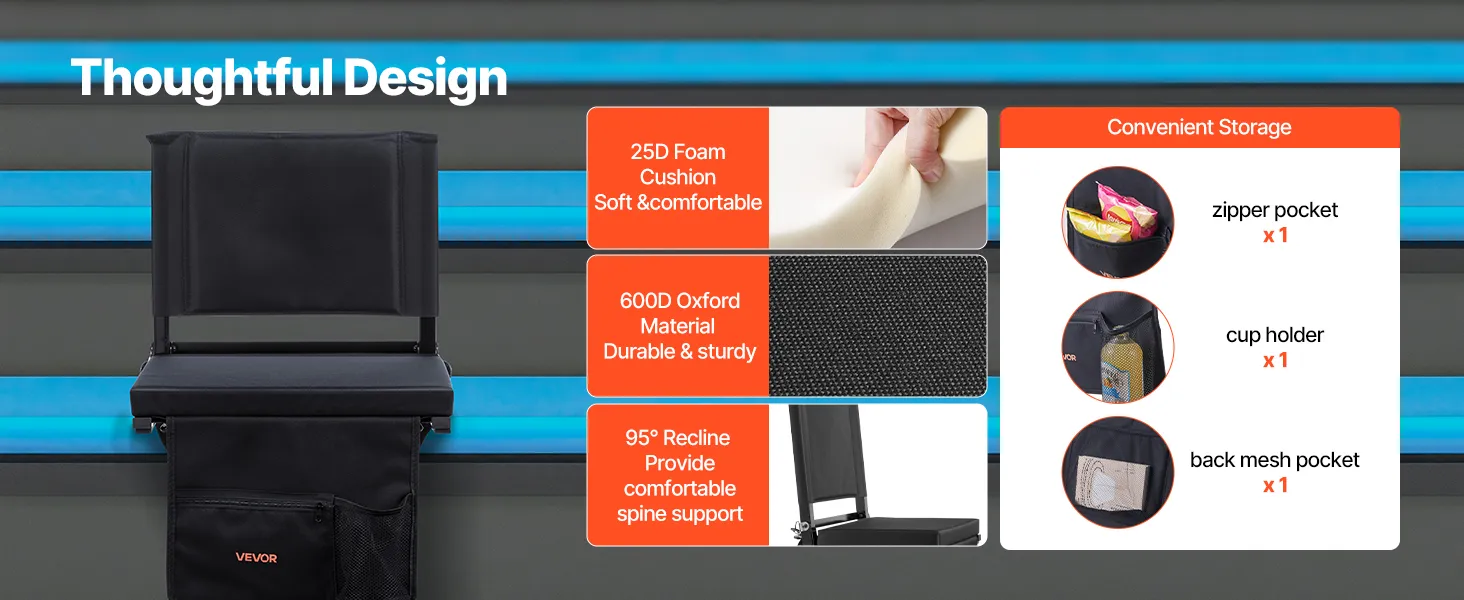 Thoughtful Design

VEVOR

25D Foam Cushion Soft &comfortable

600D Oxford Material Durable & sturdy

95° Recline Provide comfortable spine support

Convenient Storage

zipper pocket
x 1

VEVOR

cup holder
x 1

back mesh pocket
x 1